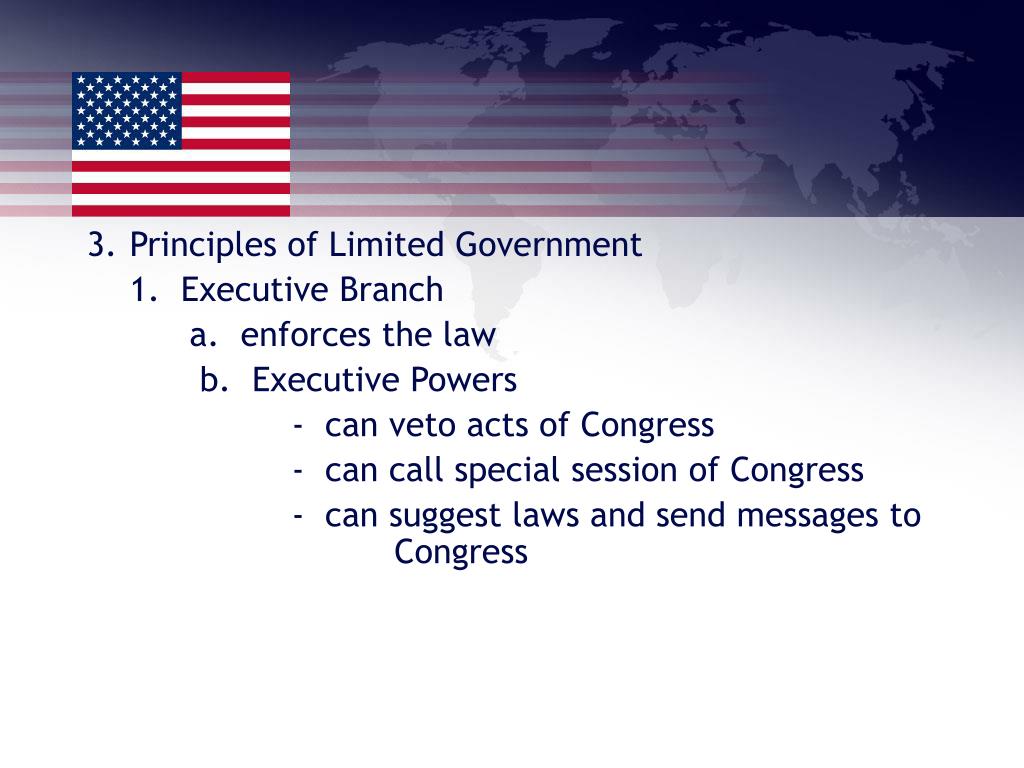 3. Principles of Limited Government

1. Executive Branch

a. enforces the law

b. Executive Powers

- can veto acts of Congress

- can call special session of Congress

- can suggest laws and send messages to Congress